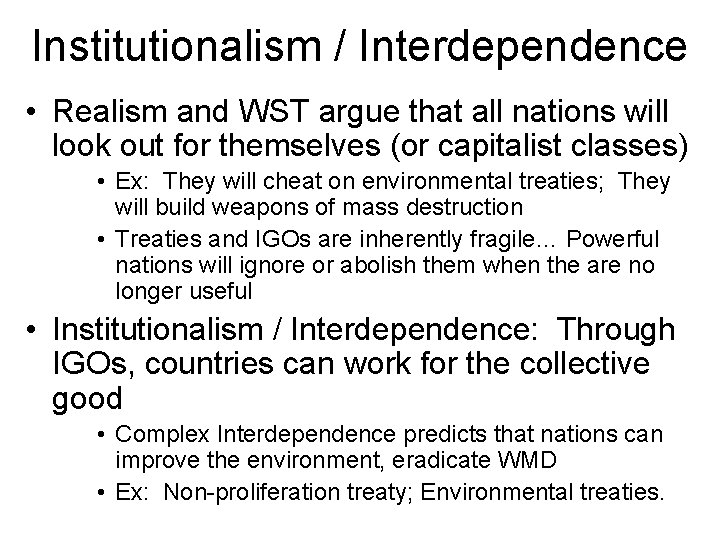 Institutionalism / Interdependence

• Realism and WST argue that all nations will look out for themselves (or capitalist classes)
  • Ex: They will cheat on environmental treaties; They will build weapons of mass destruction
  • Treaties and IGOs are inherently fragile… Powerful nations will ignore or abolish them when the are no longer useful
• Institutionalism / Interdependence: Through IGOs, countries can work for the collective good
  • Complex Interdependence predicts that nations can improve the environment, eradicate WMD
  • Ex: Non-proliferation treaty; Environmental treaties.